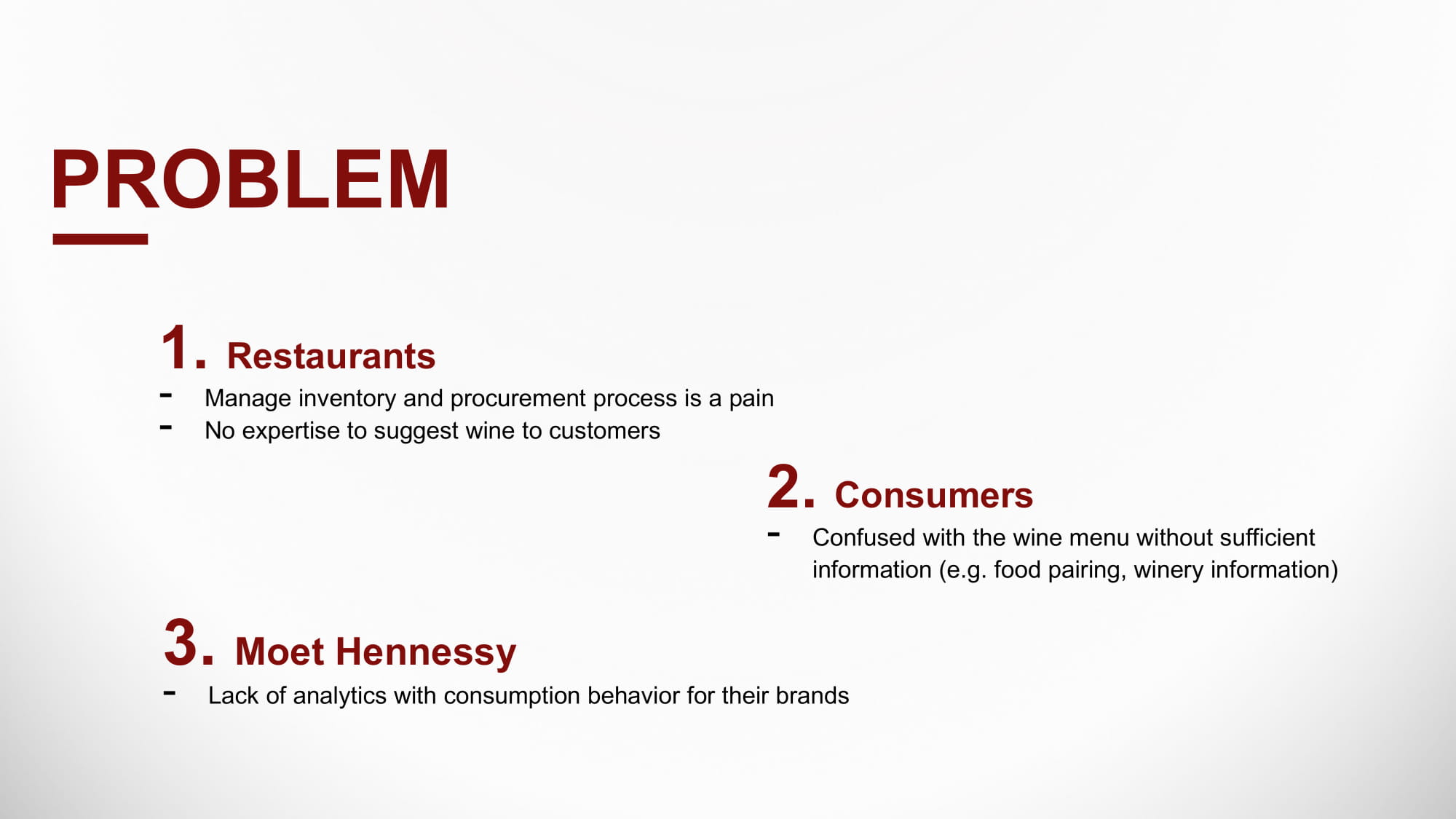 PROBLEM

1. Restaurants

- Manage inventory and procurement process is a pain
- No expertise to suggest wine to customers

2. Consumers

- Confused with the wine menu without sufficient information (e.g. food pairing, winery information)

3. Moet Hennessy

- Lack of analytics with consumption behavior for their brands